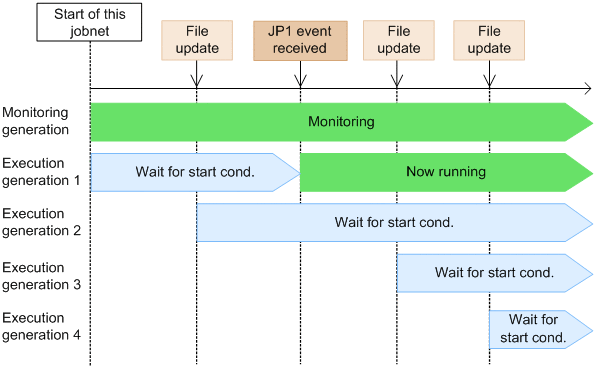 Start of this jobnet

File update

JP1 event received

File update

File update

Monitoring generation

Monitoring

Execution generation 1

Wait for start cond.

Now running

Execution generation 2

Wait for start cond.

Execution generation 3

Wait for start cond.

Execution generation 4

Wait for start cond.